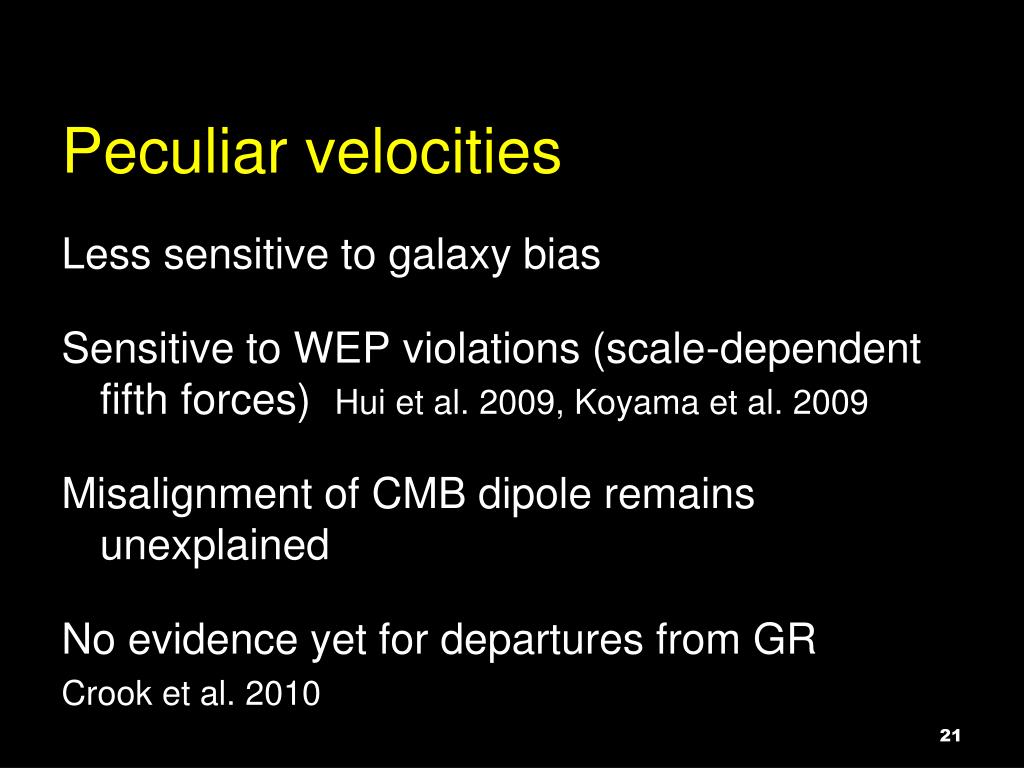 Peculiar velocities

Less sensitive to galaxy bias

Sensitive to WEP violations (scale-dependent fifth forces) Hui et al. 2009, Koyama et al. 2009

Misalignment of CMB dipole remains unexplained

No evidence yet for departures from GR
Crook et al. 2010

21